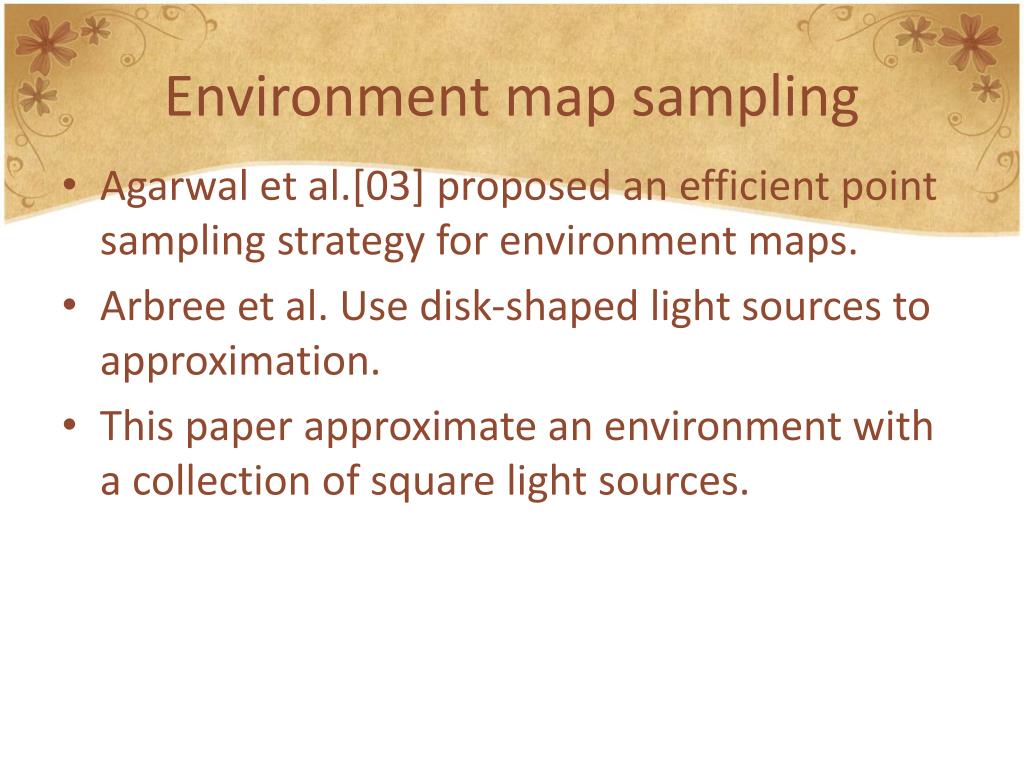 Environment map sampling

• Agarwal et al.[03] proposed an efficient point sampling strategy for environment maps.
• Arbree et al. Use disk-shaped light sources to approximation.
• This paper approximate an environment with a collection of square light sources.